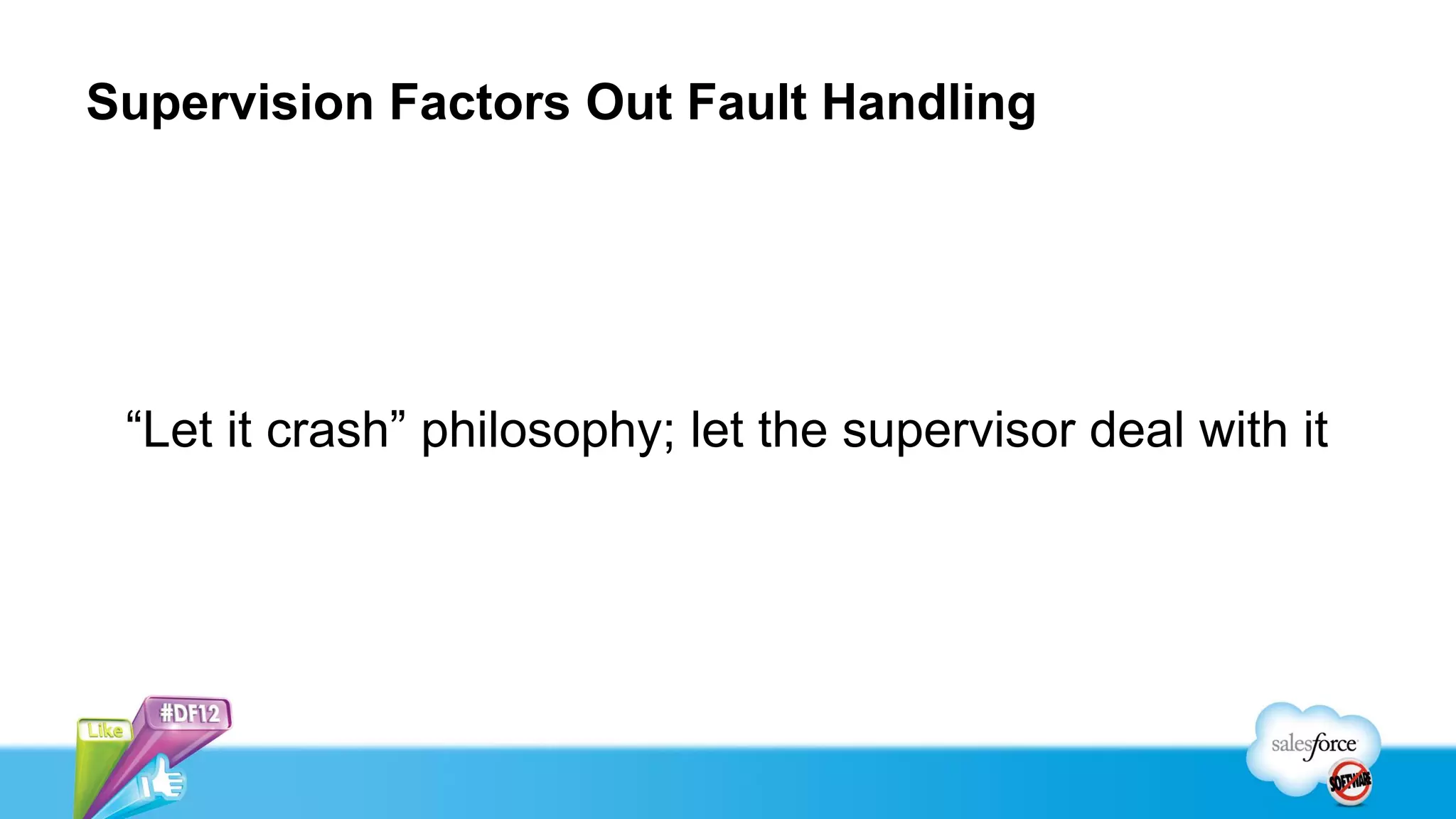 Supervision Factors Out Fault Handling

“Let it crash” philosophy; let the supervisor deal with it

Like
#DF12

salesforce
SOFTWARE